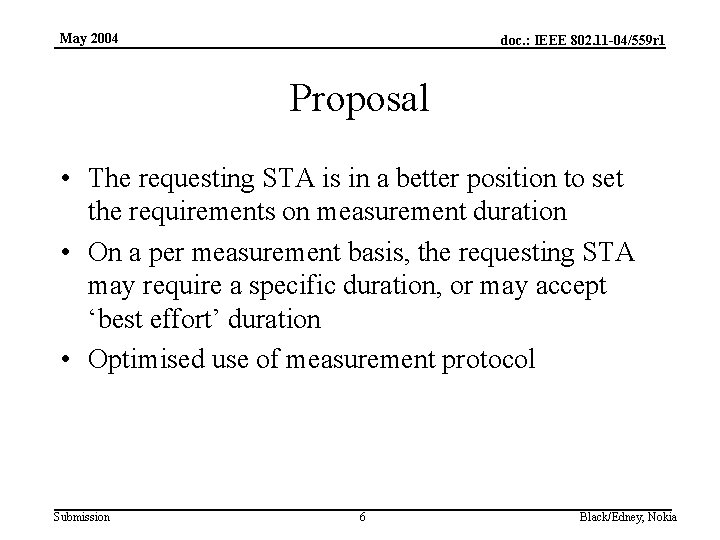 May 2004

doc.: IEEE 802.11-04/559r1

Proposal

• The requesting STA is in a better position to set the requirements on measurement duration

• On a per measurement basis, the requesting STA may require a specific duration, or may accept ‘best effort’ duration

• Optimised use of measurement protocol

Submission

6

Black/Edney, Nokia